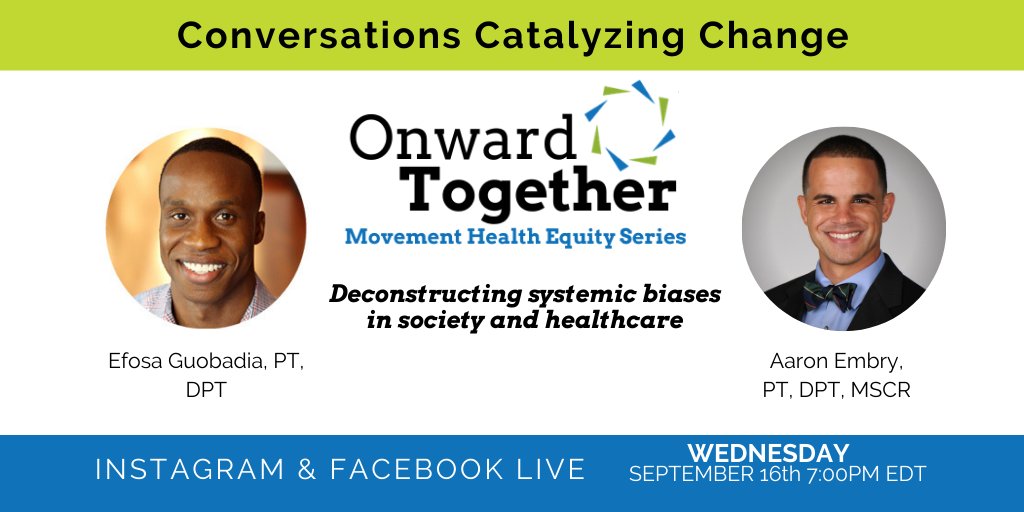 Conversations Catalyzing Change

Onward Together
Movement Health Equity Series

Deconstructing systemic biases in society and healthcare

Efosa Guobadia, PT, DPT

Aaron Embry, PT, DPT, MSCR

INSTAGRAM & FACEBOOK LIVE

WEDNESDAY
SEPTEMBER 16th 7:00PM EDT